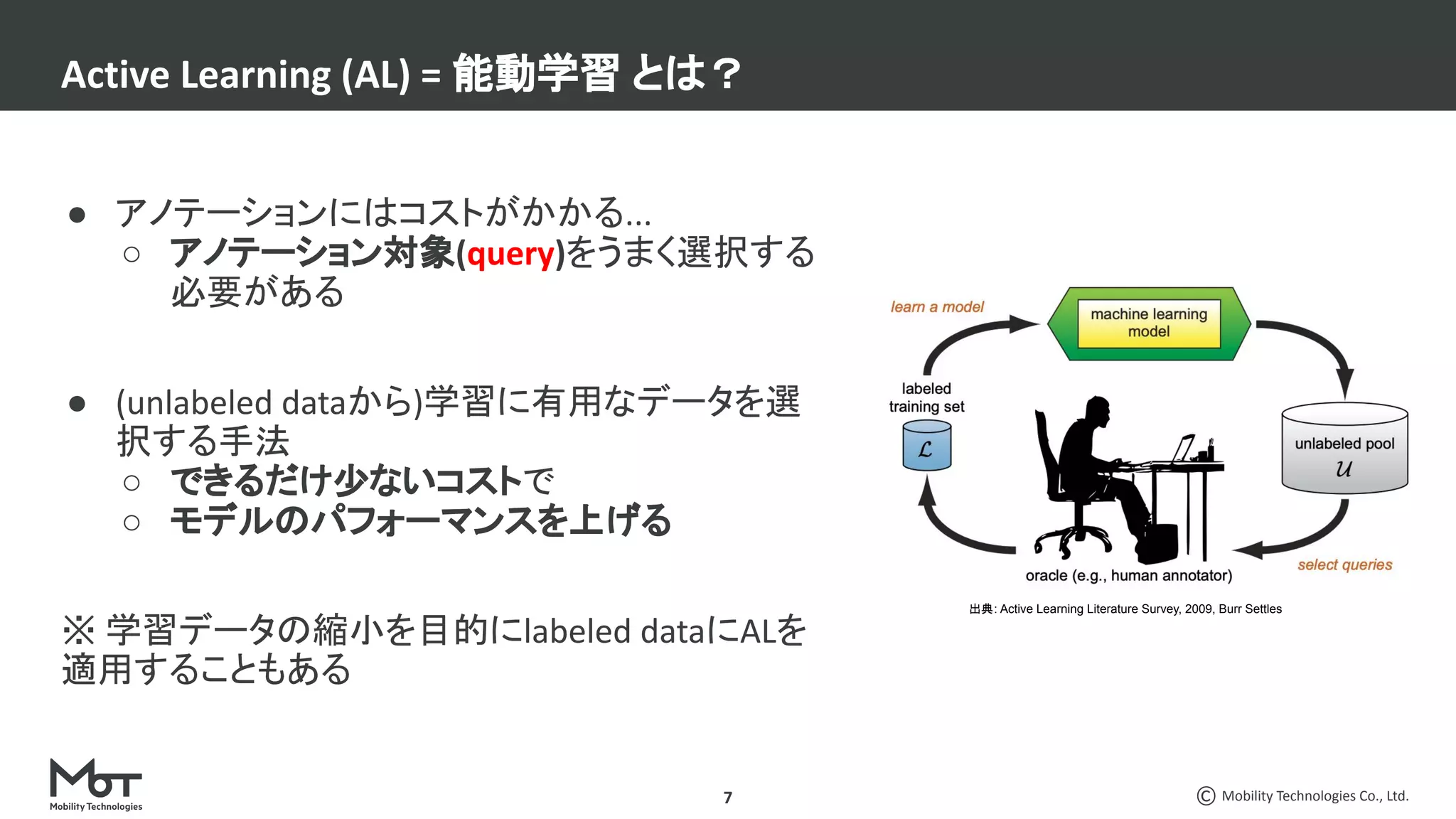 Active Learning (AL) = 能動学習 とは？

● アノテーションにはコストがかかる...
○ アノテーション対象(query)をうまく選択する必要がある

● (unlabeled dataから)学習に有用なデータを選択する手法
○ できるだけ少ないコストで
○ モデルのパフォーマンスを上げる

※ 学習データの縮小を目的にlabeled dataにALを適用することもある

learn a model

machine learning model

labeled training set

$\mathcal{L}$

unlabeled pool

$\mathcal{U}$

oracle (e.g., human annotator)

select queries

出典: Active Learning Literature Survey, 2009, Burr Settles

MoT
Mobility Technologies

7

© Mobility Technologies Co., Ltd.